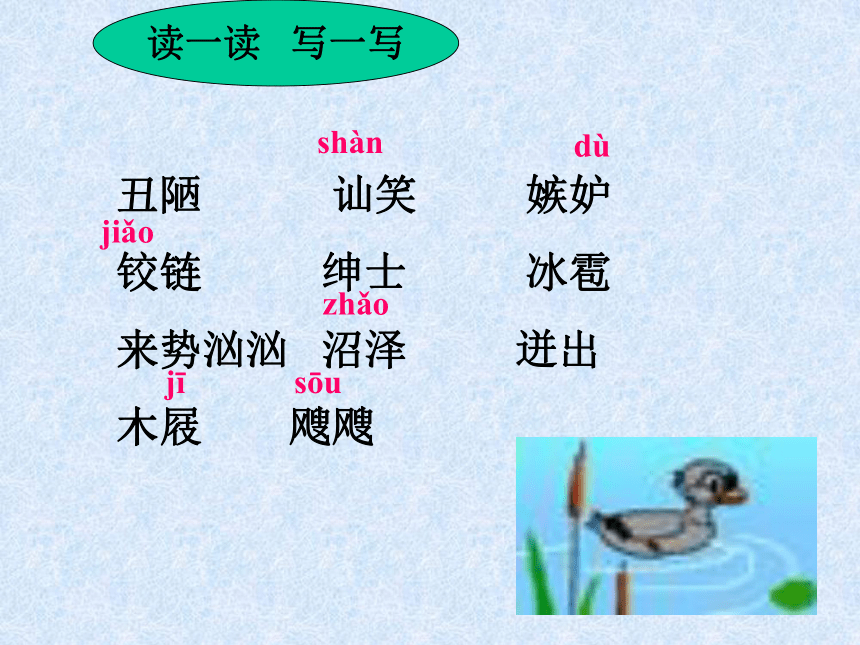 读一读　写一写

shàn　dù
丑陋　讪笑　嫉妒

jiǎo
铰链　绅士　冰雹

zhǎo
来势汹汹　沼泽　迸出

jī　sōu
木屐　飕飕